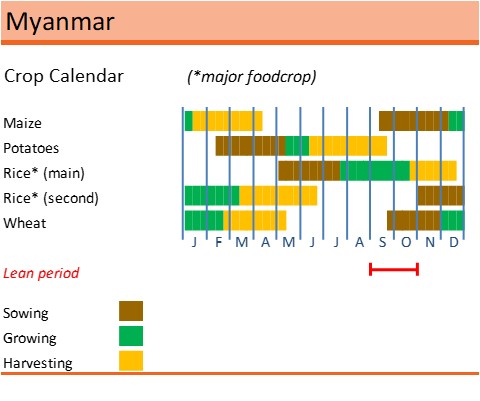 Myanmar

Crop Calendar

(*major foodcrop)

Maize
Potatoes
Rice* (main)
Rice* (second)
Wheat

J F M A M J J A S O N D

Lean period

Sowing
Growing
Harvesting